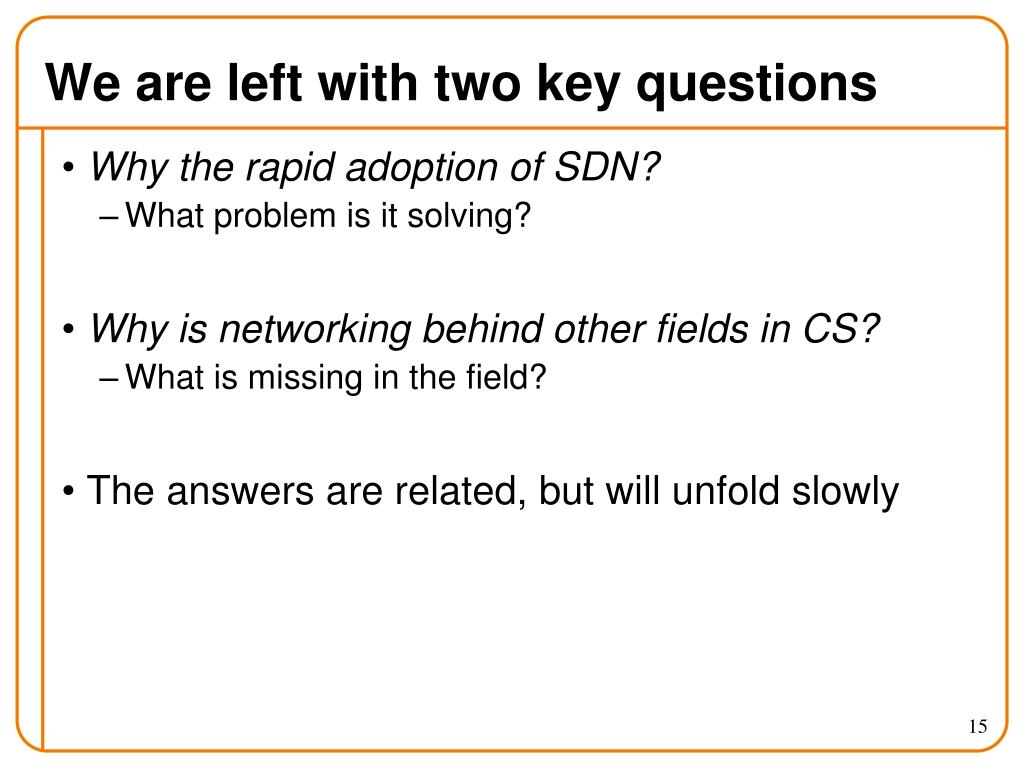 We are left with two key questions

• Why the rapid adoption of SDN?
– What problem is it solving?

• Why is networking behind other fields in CS?
– What is missing in the field?

• The answers are related, but will unfold slowly

15